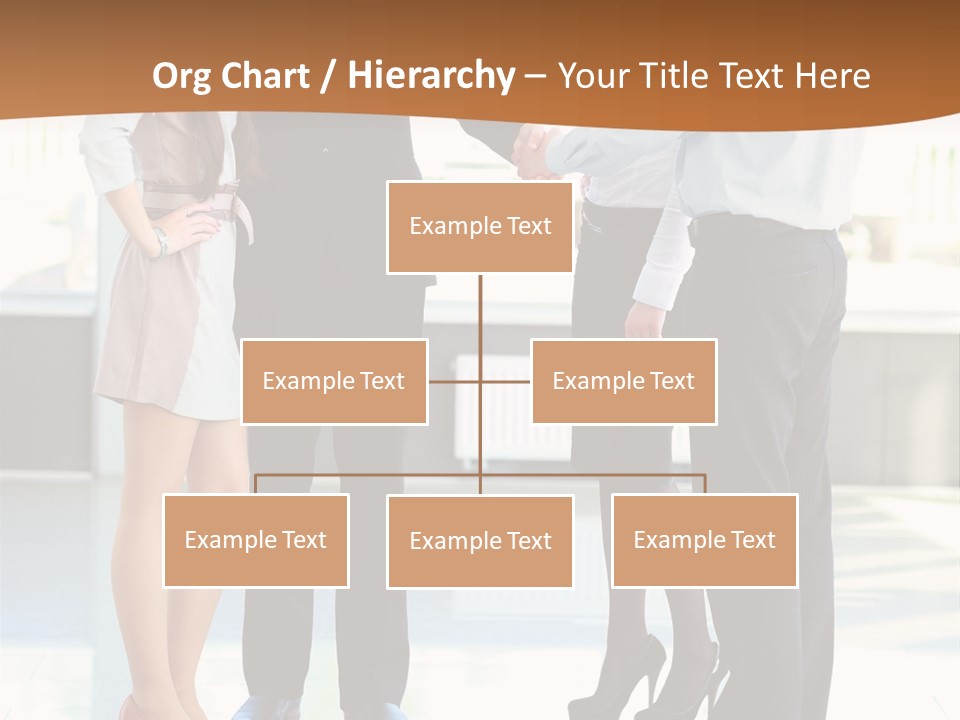 Org Chart / Hierarchy – Your Title Text Here

Example Text

Example Text

Example Text

Example Text

Example Text

Example Text